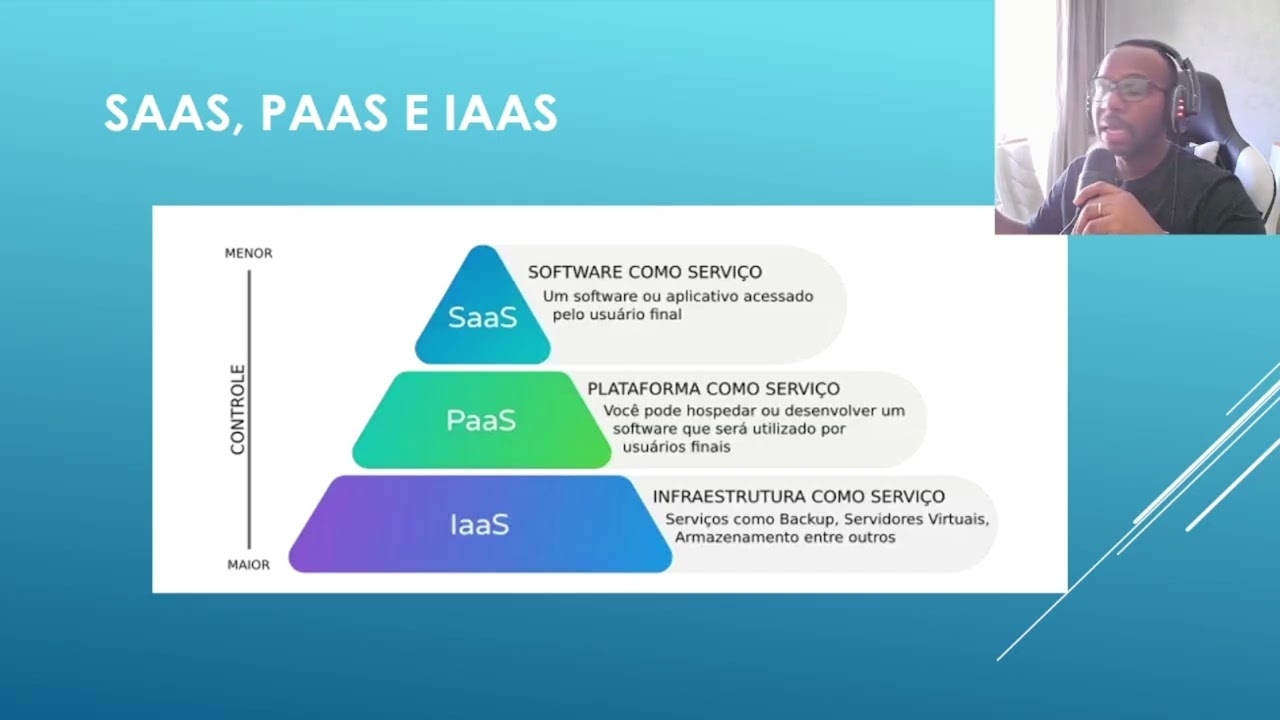 SAAS, PAAS E IAAS

MENOR

CONTROLE

MAIOR

SaaS

SOFTWARE COMO SERVIÇO
Um software ou aplicativo acessado pelo usuário final

PaaS

PLATAFORMA COMO SERVIÇO
Você pode hospedar ou desenvolver um software que será utilizado por usuários finais

IaaS

INFRAESTRUTURA COMO SERVIÇO
Serviços como Backup, Servidores Virtuais, Armazenamento entre outros